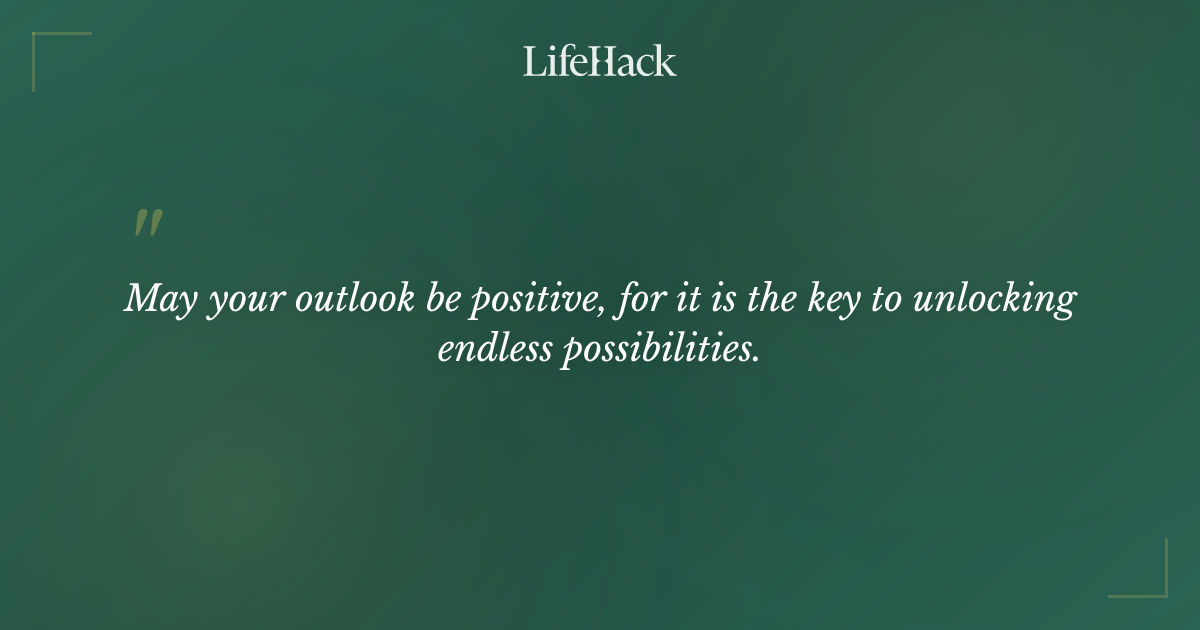 LifeHack

"

May your outlook be positive, for it is the key to unlocking endless possibilities.